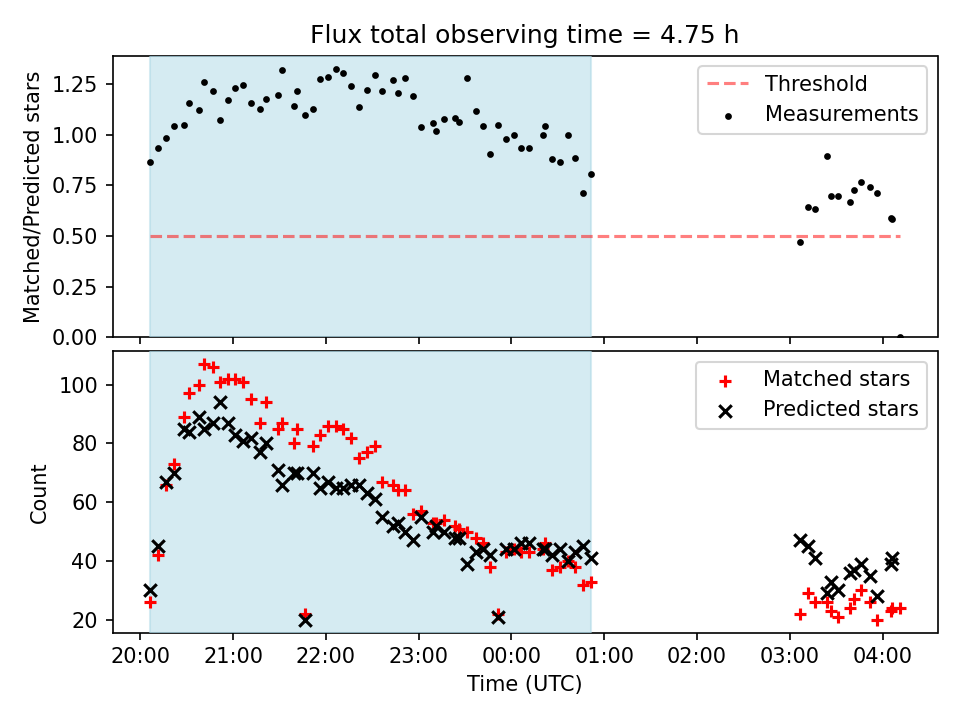 Flux total observing time = 4.75 h

Matched/Predicted stars

1.25
1.00
0.75
0.50
0.25
0.00

Threshold
Measurements

Count

100
80
60
40
20

Matched stars
Predicted stars

20:00 21:00 22:00 23:00 00:00 01:00 02:00 03:00 04:00

Time (UTC)